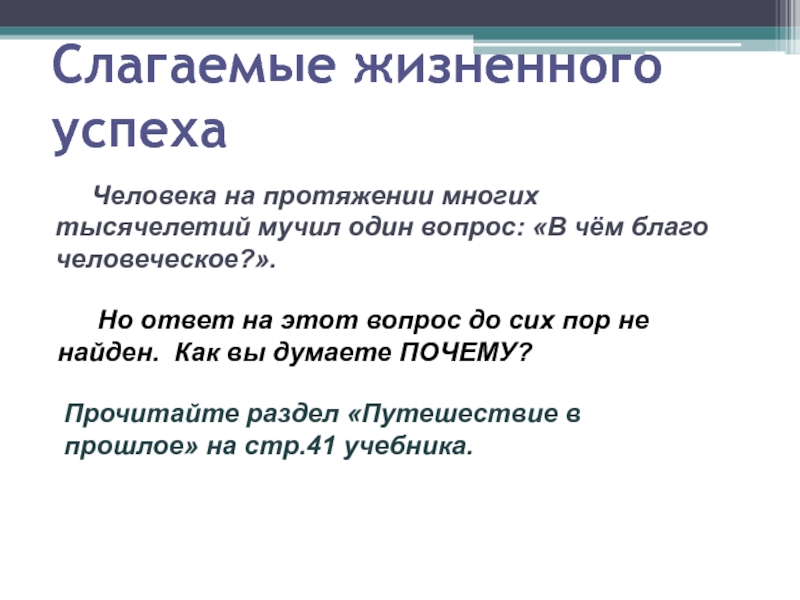 Слагаемые жизненного успеха

Человека на протяжении многих тысячелетий мучил один вопрос: «В чём благо человеческое?».

Но ответ на этот вопрос до сих пор не найден. Как вы думаете ПОЧЕМУ?

Прочитайте раздел «Путешествие в прошлое» на стр.41 учебника.